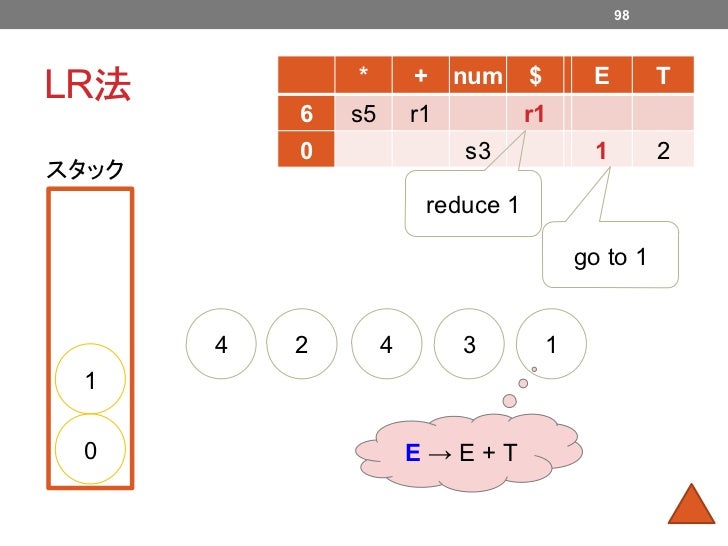 98

LR法

|   | * | + | num | $ | E | T |
|---|---|---|---|---|---|---|
| 6 | s5 | r1 |   | r1 |   |   |
| 0 |   |   | s3 |   | 1 | 2 |

reduce 1

go to 1

スタック

1

0

4 2 4 3 1

E → E + T